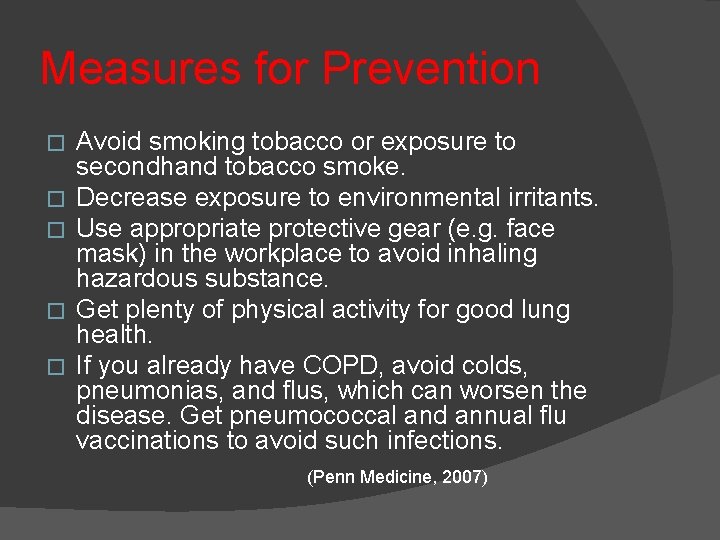 Measures for Prevention

□ Avoid smoking tobacco or exposure to secondhand tobacco smoke.
□ Decrease exposure to environmental irritants.
□ Use appropriate protective gear (e.g. face mask) in the workplace to avoid inhaling hazardous substance.
□ Get plenty of physical activity for good lung health.
□ If you already have COPD, avoid colds, pneumonias, and flus, which can worsen the disease. Get pneumococcal and annual flu vaccinations to avoid such infections.

(Penn Medicine, 2007)